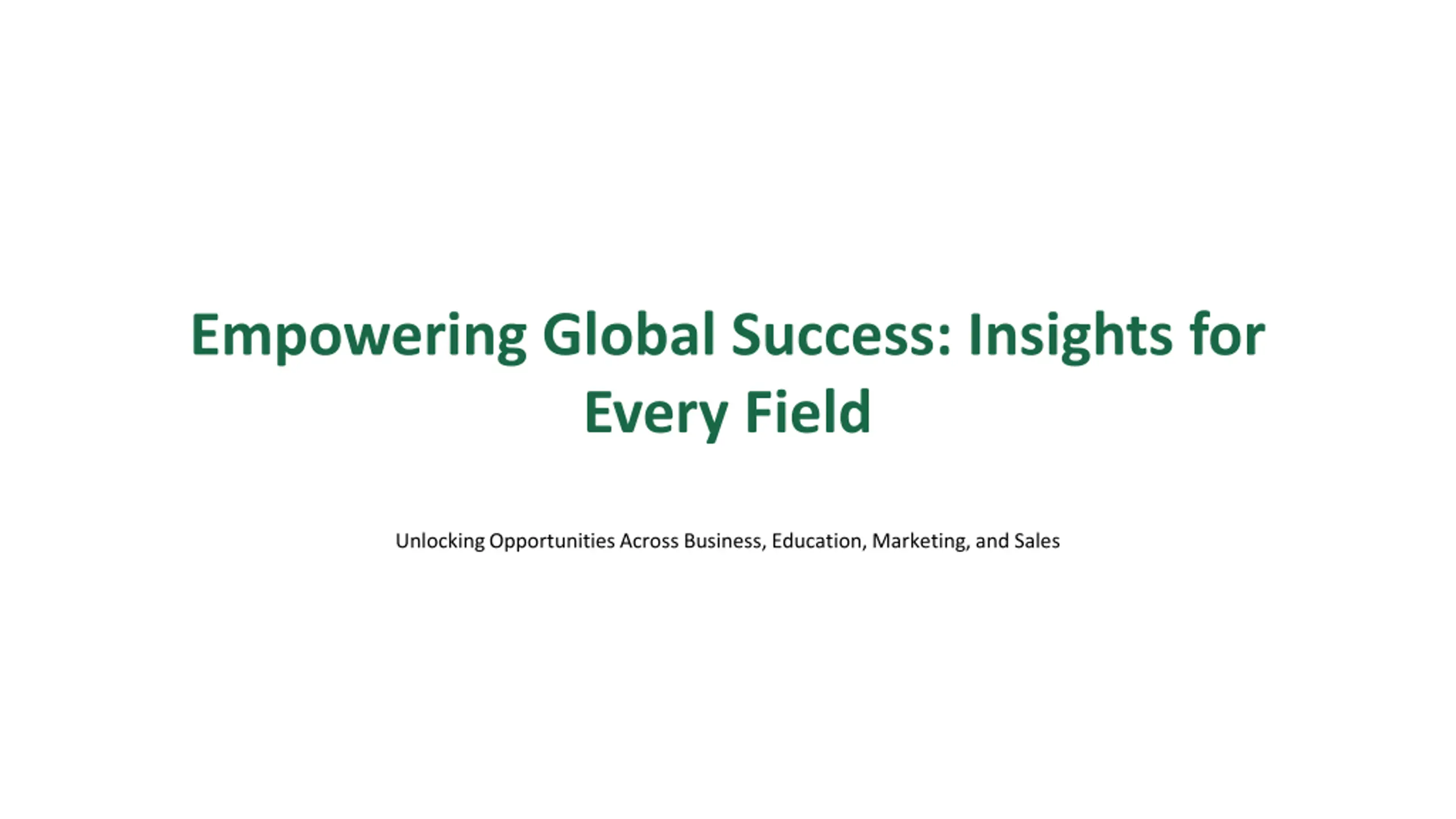 Empowering Global Success: Insights for Every Field

Unlocking Opportunities Across Business, Education, Marketing, and Sales